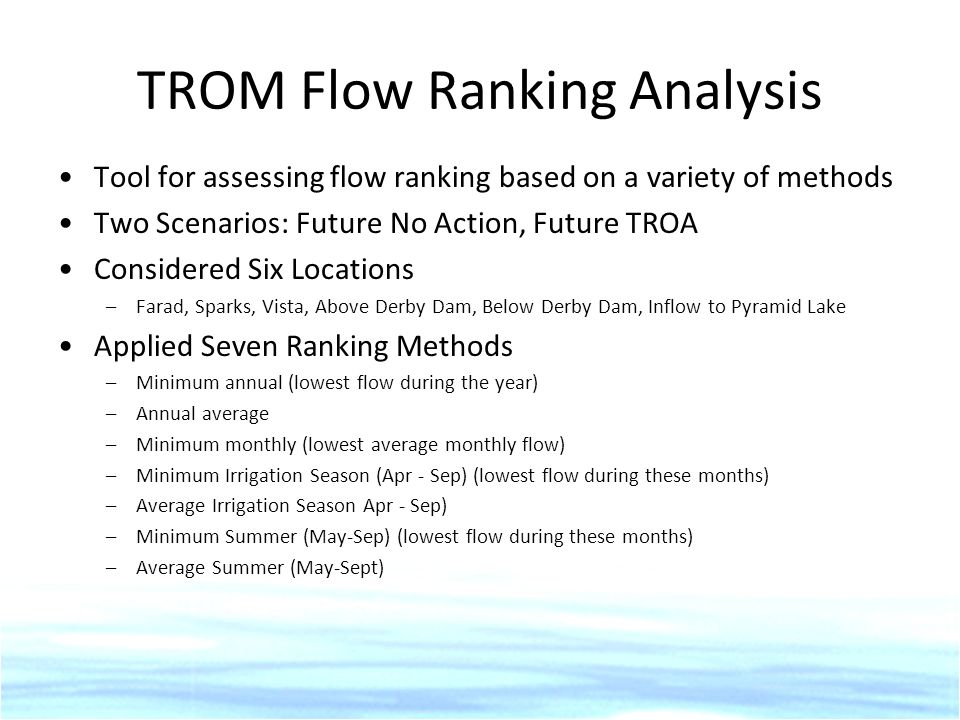 TROM Flow Ranking Analysis

• Tool for assessing flow ranking based on a variety of methods
• Two Scenarios: Future No Action, Future TROA
• Considered Six Locations
– Farad, Sparks, Vista, Above Derby Dam, Below Derby Dam, Inflow to Pyramid Lake
• Applied Seven Ranking Methods
– Minimum annual (lowest flow during the year)
– Annual average
– Minimum monthly (lowest average monthly flow)
– Minimum Irrigation Season (Apr - Sep) (lowest flow during these months)
– Average Irrigation Season Apr - Sep)
– Minimum Summer (May-Sep) (lowest flow during these months)
– Average Summer (May-Sept)